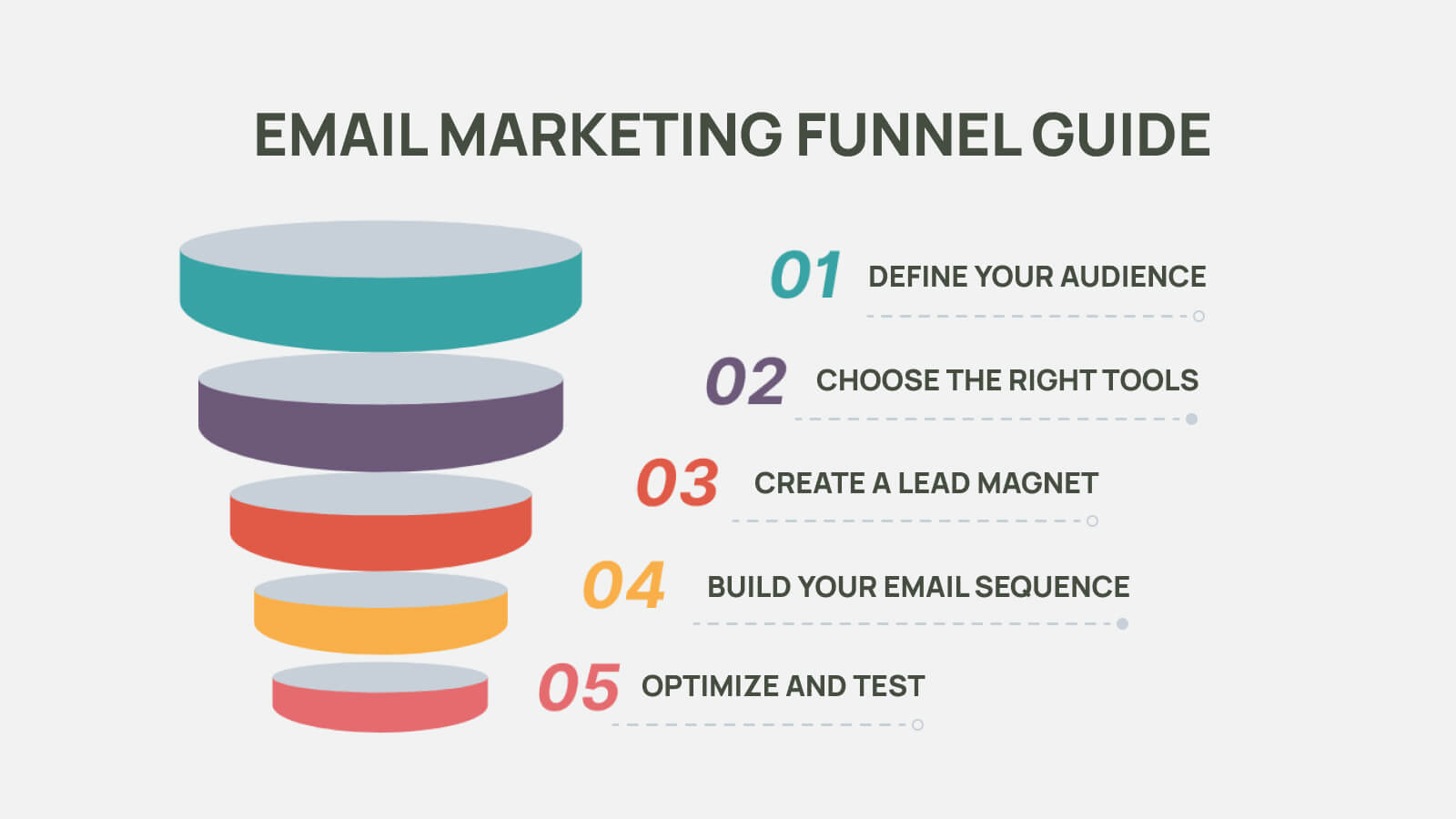 EMAIL MARKETING FUNNEL GUIDE

01 DEFINE YOUR AUDIENCE

02 CHOOSE THE RIGHT TOOLS

03 CREATE A LEAD MAGNET

04 BUILD YOUR EMAIL SEQUENCE

05 OPTIMIZE AND TEST